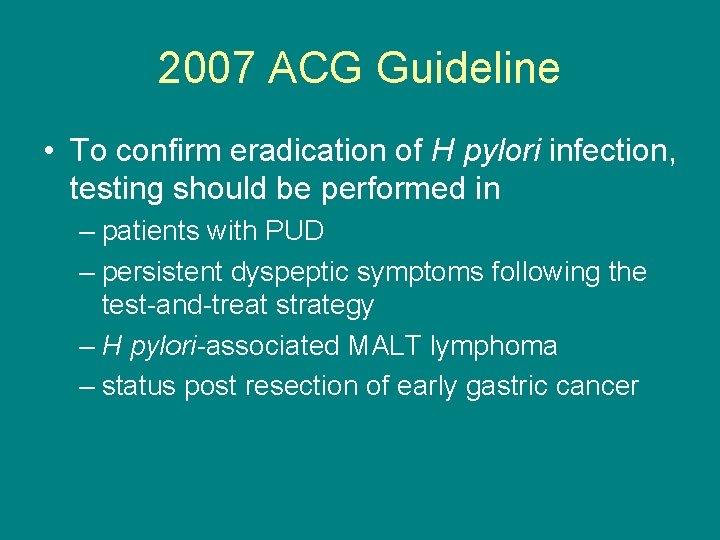 2007 ACG Guideline

• To confirm eradication of H pylori infection, testing should be performed in

– patients with PUD

– persistent dyspeptic symptoms following the test-and-treat strategy

– H pylori-associated MALT lymphoma

– status post resection of early gastric cancer